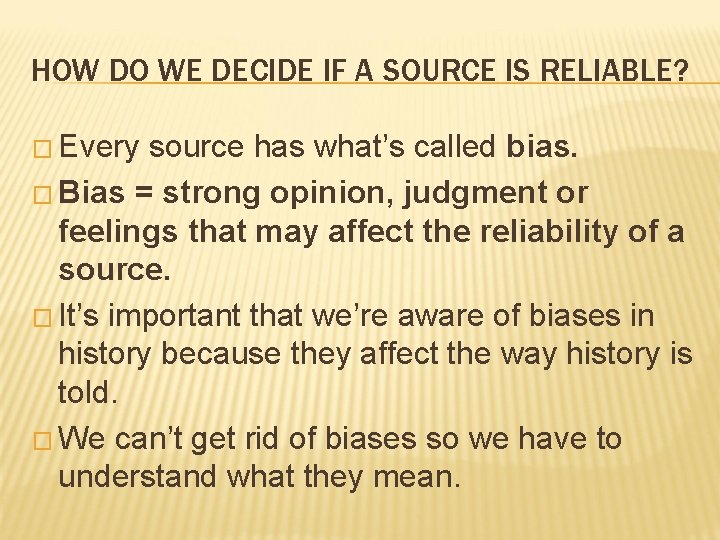 HOW DO WE DECIDE IF A SOURCE IS RELIABLE?

□ Every source has what's called bias.

□ Bias = strong opinion, judgment or feelings that may affect the reliability of a source.

□ It's important that we're aware of biases in history because they affect the way history is told.

□ We can't get rid of biases so we have to understand what they mean.